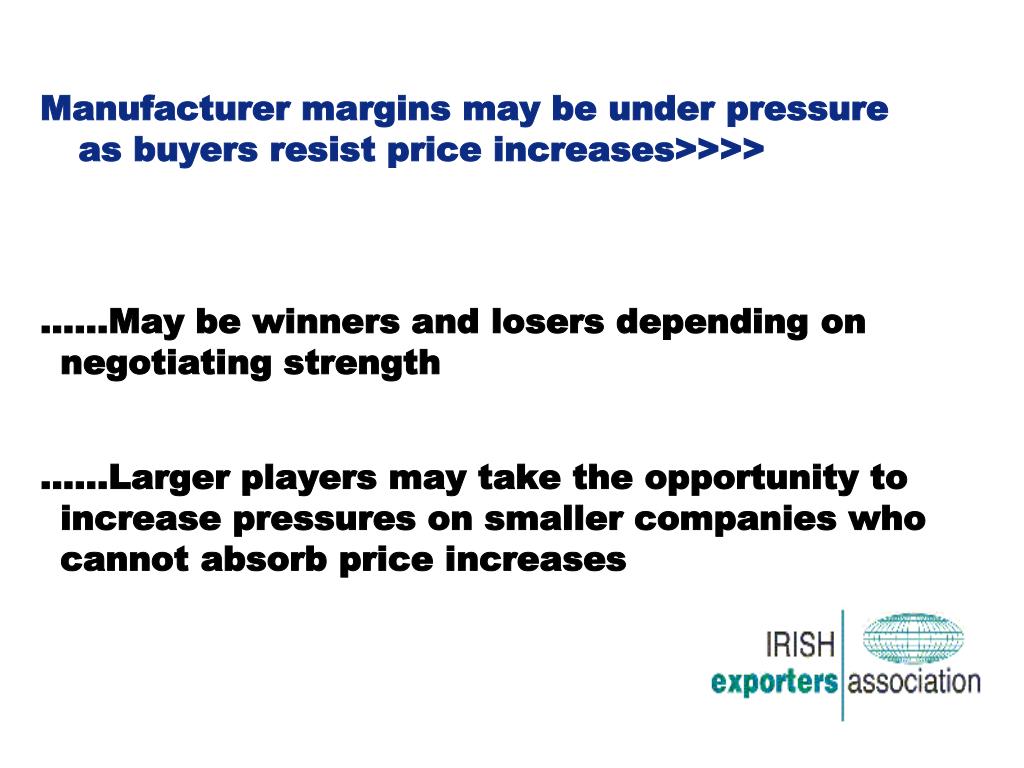 Manufacturer margins may be under pressure as buyers resist price increases>>>>

……May be winners and losers depending on negotiating strength

……Larger players may take the opportunity to increase pressures on smaller companies who cannot absorb price increases

IRISH exporters association